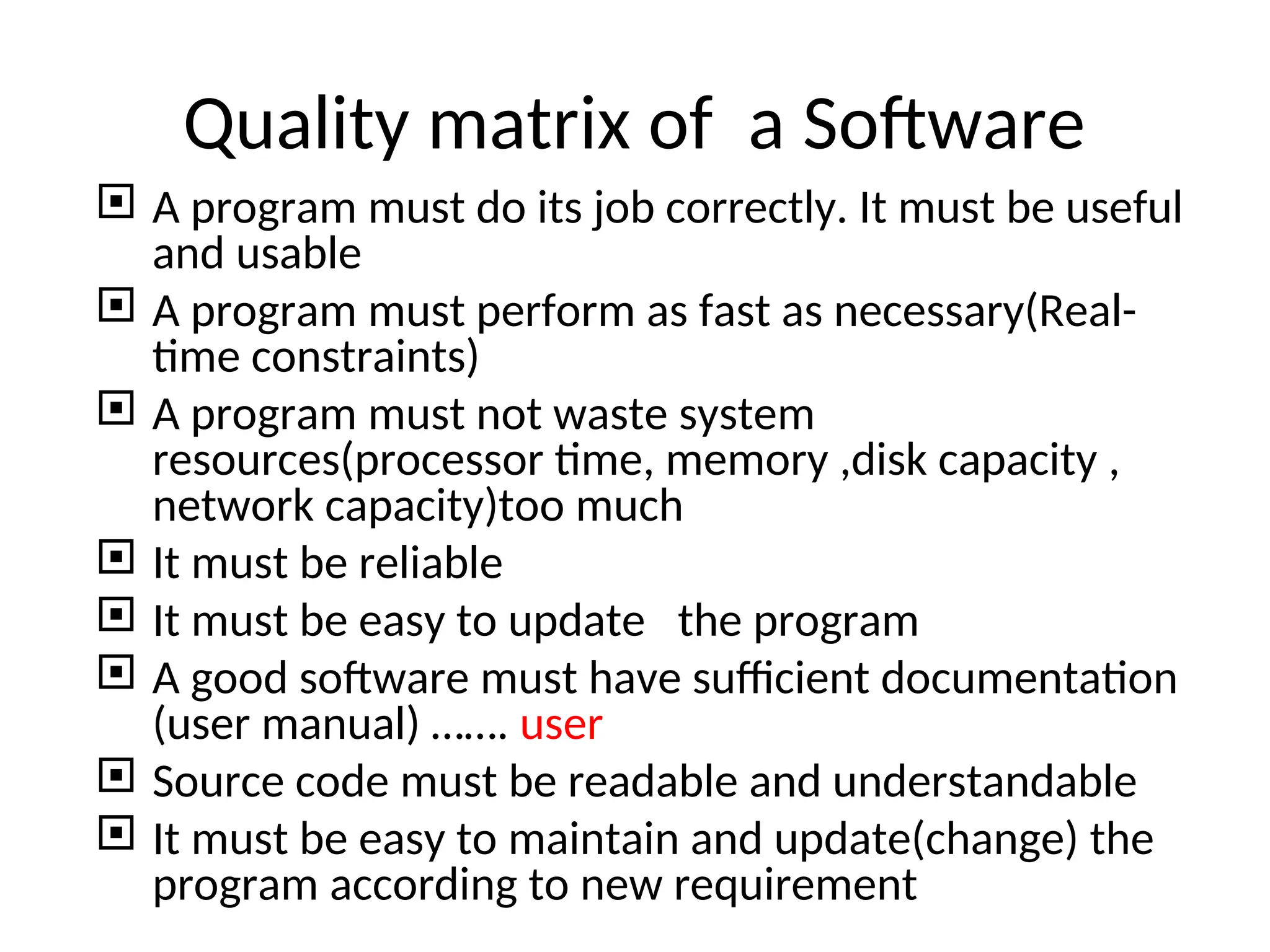 Quality matrix of a Software

- A program must do its job correctly. It must be useful and usable
- A program must perform as fast as necessary(Real-time constraints)
- A program must not waste system resources(processor time, memory ,disk capacity , network capacity)too much
- It must be reliable
- It must be easy to update the program
- A good software must have sufficient documentation (user manual) ……. user
- Source code must be readable and understandable
- It must be easy to maintain and update(change) the program according to new requirement